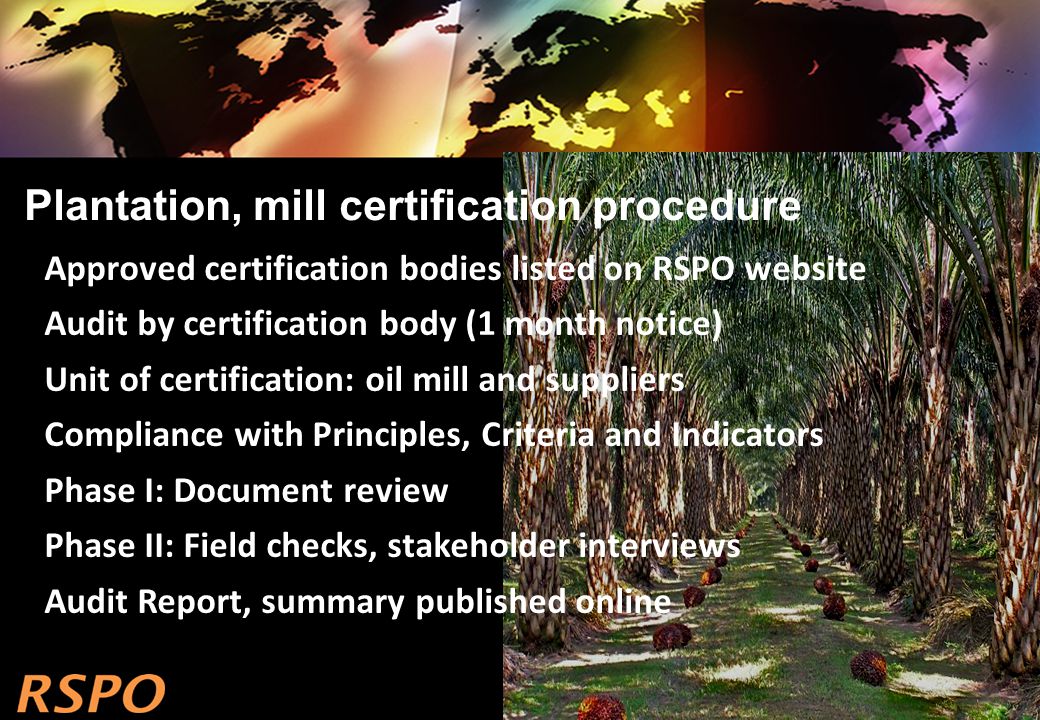 Plantation, mill certification procedure

Approved certification bodies listed on RSPO website

Audit by certification body (1 month notice)

Unit of certification: oil mill and suppliers

Compliance with Principles, Criteria and Indicators

Phase I: Document review

Phase II: Field checks, stakeholder interviews

Audit Report, summary published online

RSPO